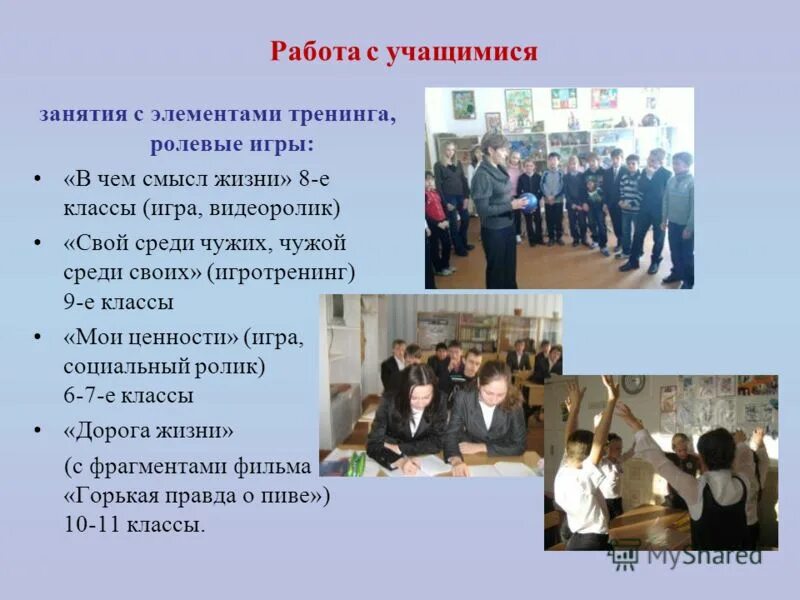 Работа с учащимися

занятия с элементами тренинга, ролевые игры:

• «В чем смысл жизни» 8-е классы (игра, видеоролик)
• «Свой среди чужих, чужой среди своих» (игротренинг) 9-е классы
• «Мои ценности» (игра, социальный ролик) 6-7-е классы
• «Дорога жизни»
(с фрагментами фильма «Горькая правда о пиве») 10-11 классы.

MyShared